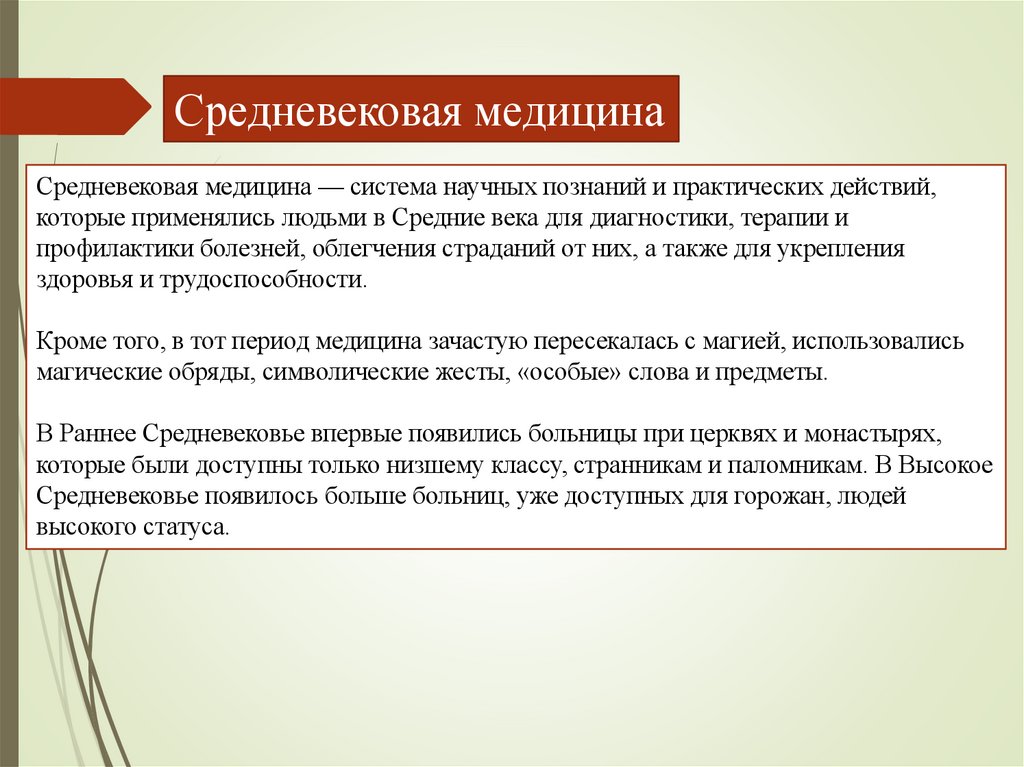 Средневековая медицина

Средневековая медицина — система научных познаний и практических действий, которые применялись людьми в Средние века для диагностики, терапии и профилактики болезней, облегчения страданий от них, а также для укрепления здоровья и трудоспособности.

Кроме того, в тот период медицина зачастую пересекалась с магией, использовались магические обряды, символические жесты, «особые» слова и предметы.

В Раннее Средневековье впервые появились больницы при церквях и монастырях, которые были доступны только низшему классу, странникам и паломникам. В Высокое Средневековье появилось больше больниц, уже доступных для горожан, людей высокого статуса.